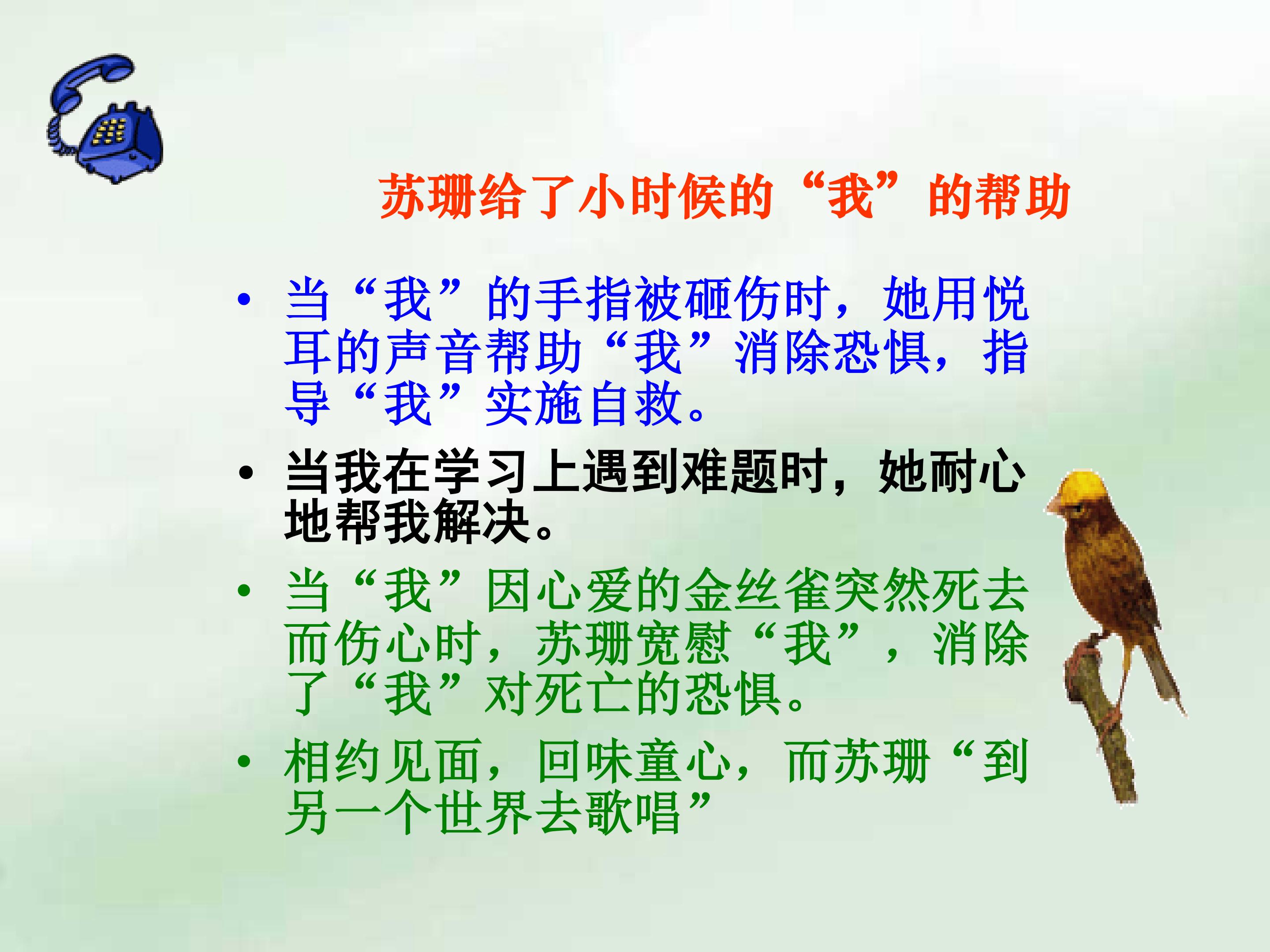 苏珊给了小时候的“我”的帮助

• 当“我”的手指被砸伤时，她用悦耳的声音帮助“我”消除恐惧，指导“我”实施自救。

• 当我在学习上遇到难题时，她耐心地帮我解决。

• 当“我”因心爱的金丝雀突然死去而伤心时，苏珊宽慰“我”，消除了“我”对死亡的恐惧。

• 相约见面，回味童心，而苏珊“到另一个世界去歌唱”